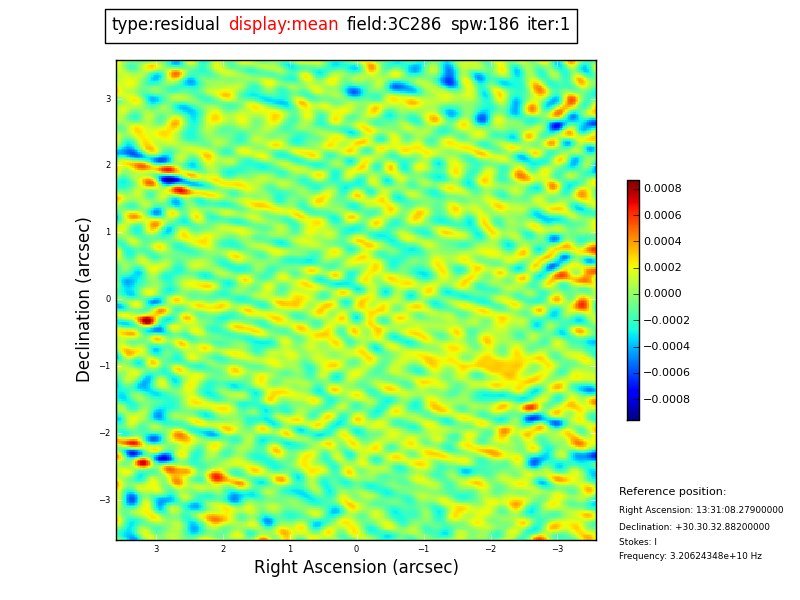 type:residual display:mean field:3C286 spw:186 iter:1

Declination (arcsec)

3
2
1
0
−1
−2
−3

3 2 1 0 −1 −2 −3

Right Ascension (arcsec)

0.0008
0.0006
0.0004
0.0002
0.0000
−0.0002
−0.0004
−0.0006
−0.0008

Reference position:
Right Ascension: 13:31:08.27900000
Declination: +30.30.32.88200000
Stokes: I
Frequency: 3.20624348e+10 Hz